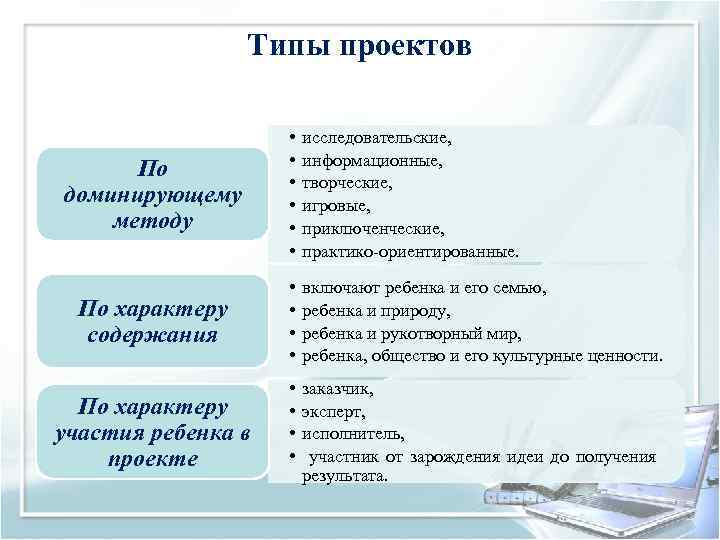 Типы проектов

По доминирующему методу

• исследовательские,
• информационные,
• творческие,
• игровые,
• приключенческие,
• практико-ориентированные.

По характеру содержания

• включают ребенка и его семью,
• ребенка и природу,
• ребенка и рукотворный мир,
• ребенка, общество и его культурные ценности.

По характеру участия ребенка в проекте

• заказчик,
• эксперт,
• исполнитель,
• участник от зарождения идеи до получения результата.